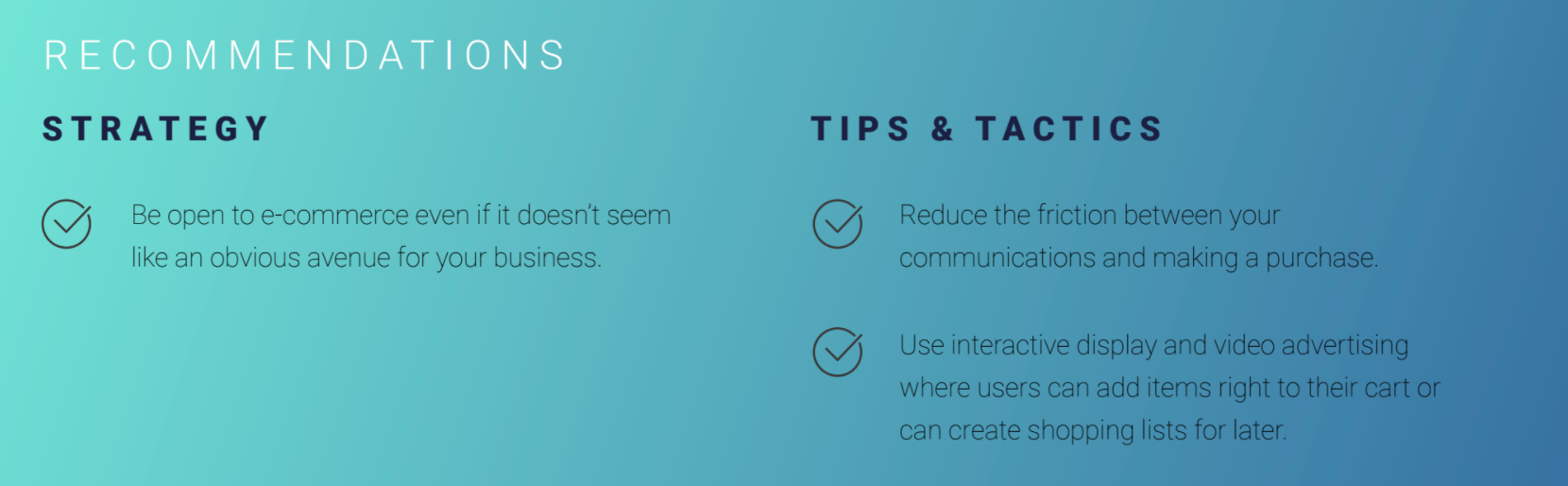 RECOMMENDATIONS

STRATEGY

Be open to e-commerce even if it doesn't seem like an obvious avenue for your business.

TIPS & TACTICS

Reduce the friction between your communications and making a purchase.

Use interactive display and video advertising where users can add items right to their cart or can create shopping lists for later.